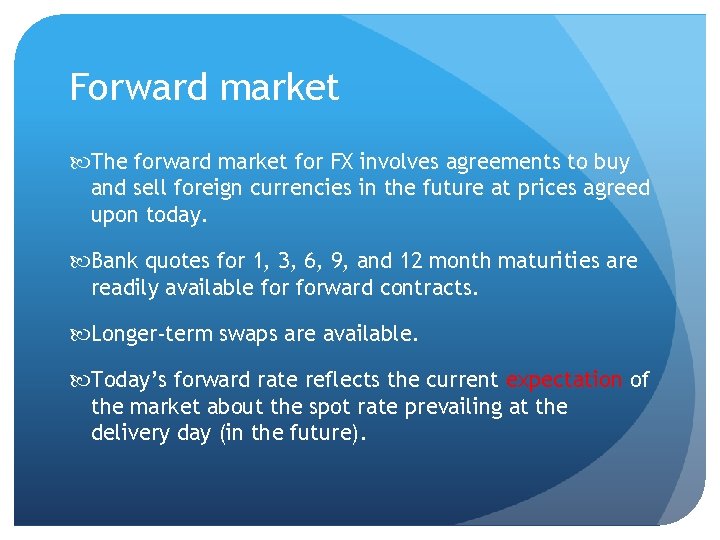 Forward market

The forward market for FX involves agreements to buy and sell foreign currencies in the future at prices agreed upon today.

Bank quotes for 1, 3, 6, 9, and 12 month maturities are readily available for forward contracts.

Longer-term swaps are available.

Today's forward rate reflects the current expectation of the market about the spot rate prevailing at the delivery day (in the future).